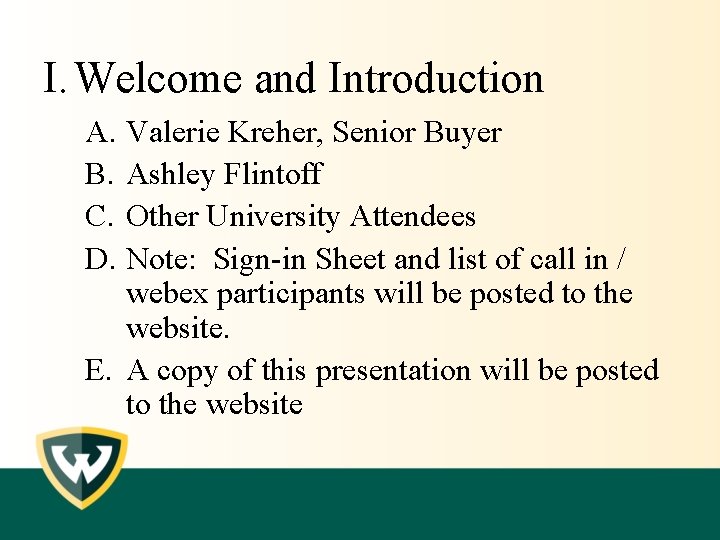 I. Welcome and Introduction

A. Valerie Kreher, Senior Buyer

B. Ashley Flintoff

C. Other University Attendees

D. Note: Sign-in Sheet and list of call in / webex participants will be posted to the website.

E. A copy of this presentation will be posted to the website

W